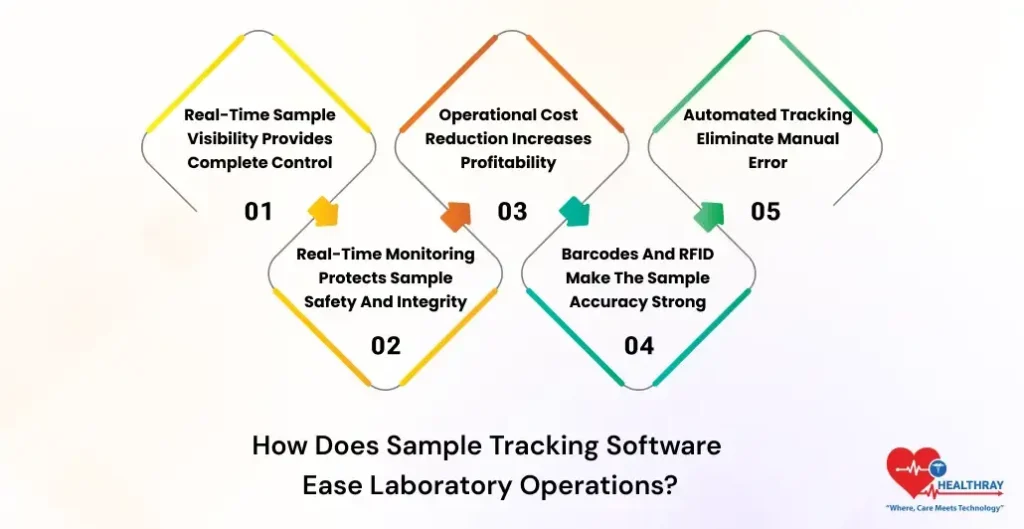 Real-Time Sample Visibility Provides Complete Control

01

Real-Time Monitoring Protects Sample Safety And Integrity

02

Operational Cost Reduction Increases Profitability

03

Barcodes And RFID Make The Sample Accuracy Strong

04

Automated Tracking Eliminate Manual Error

05

How Does Sample Tracking Software Ease Laboratory Operations?

HEALTHRAY
"Where, Care Meets Technology"